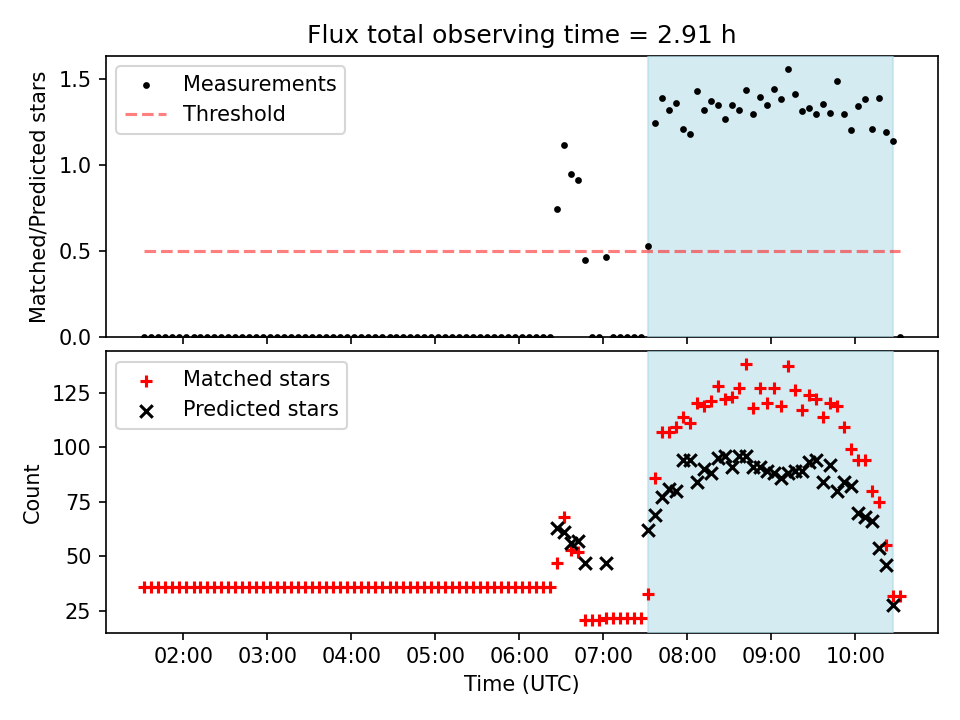 Flux total observing time = 2.91 h

Measurements
Threshold

Matched/Predicted stars

1.5
1.0
0.5
0.0

Matched stars
Predicted stars

Count

125
100
75
50
25

02:00 03:00 04:00 05:00 06:00 07:00 08:00 09:00 10:00

Time (UTC)